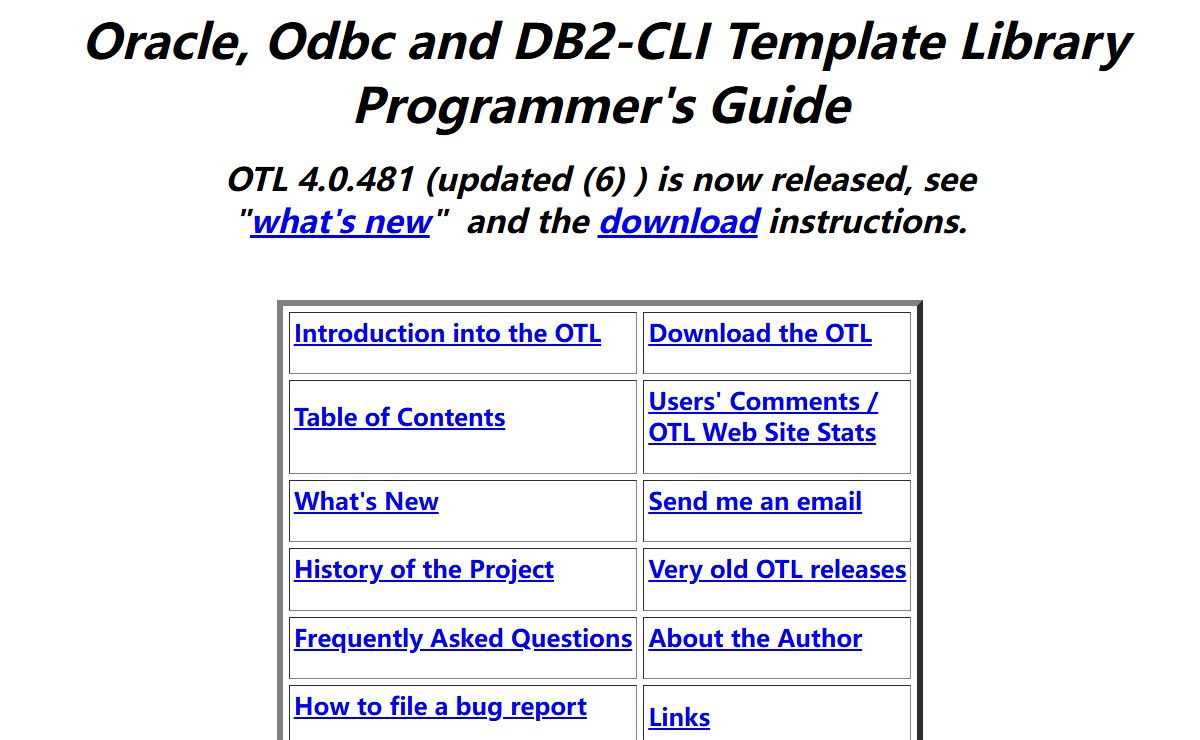 Oracle, Odbc and DB2-CLI Template Library Programmer's Guide

OTL 4.0.481 (updated (6) ) is now released, see "what's new" and the download instructions.

| | |
|---|---|
| Introduction into the OTL | Download the OTL |
| Table of Contents | Users' Comments / OTL Web Site Stats |
| What's New | Send me an email |
| History of the Project | Very old OTL releases |
| Frequently Asked Questions | About the Author |
| How to file a bug report | Links |